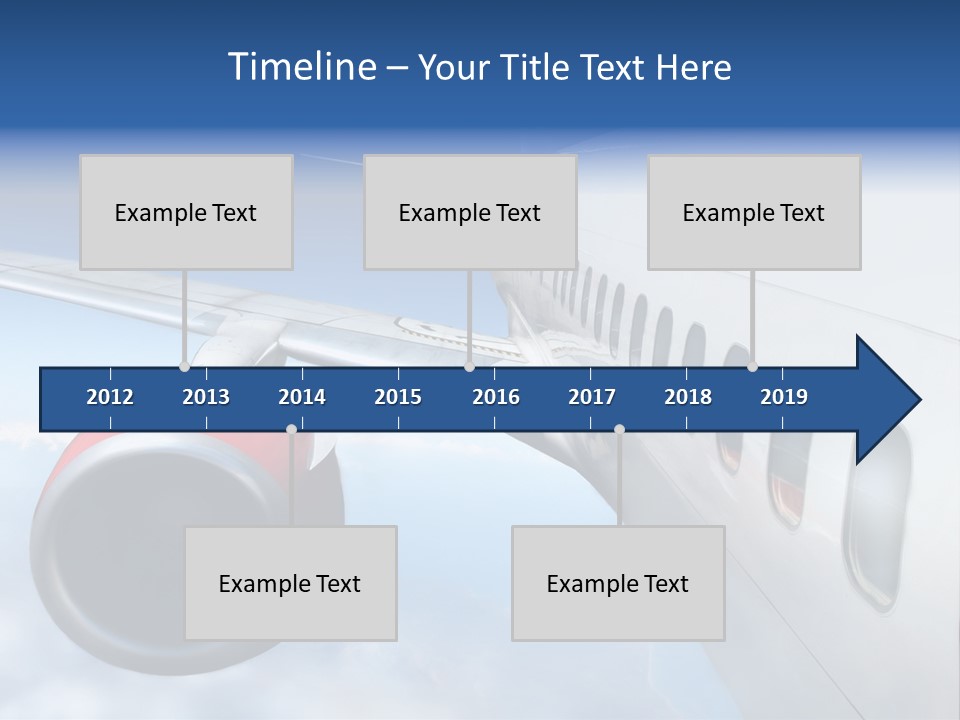 Timeline – Your Title Text Here

Example Text

Example Text

Example Text

2012 2013 2014 2015 2016 2017 2018 2019

Example Text

Example Text